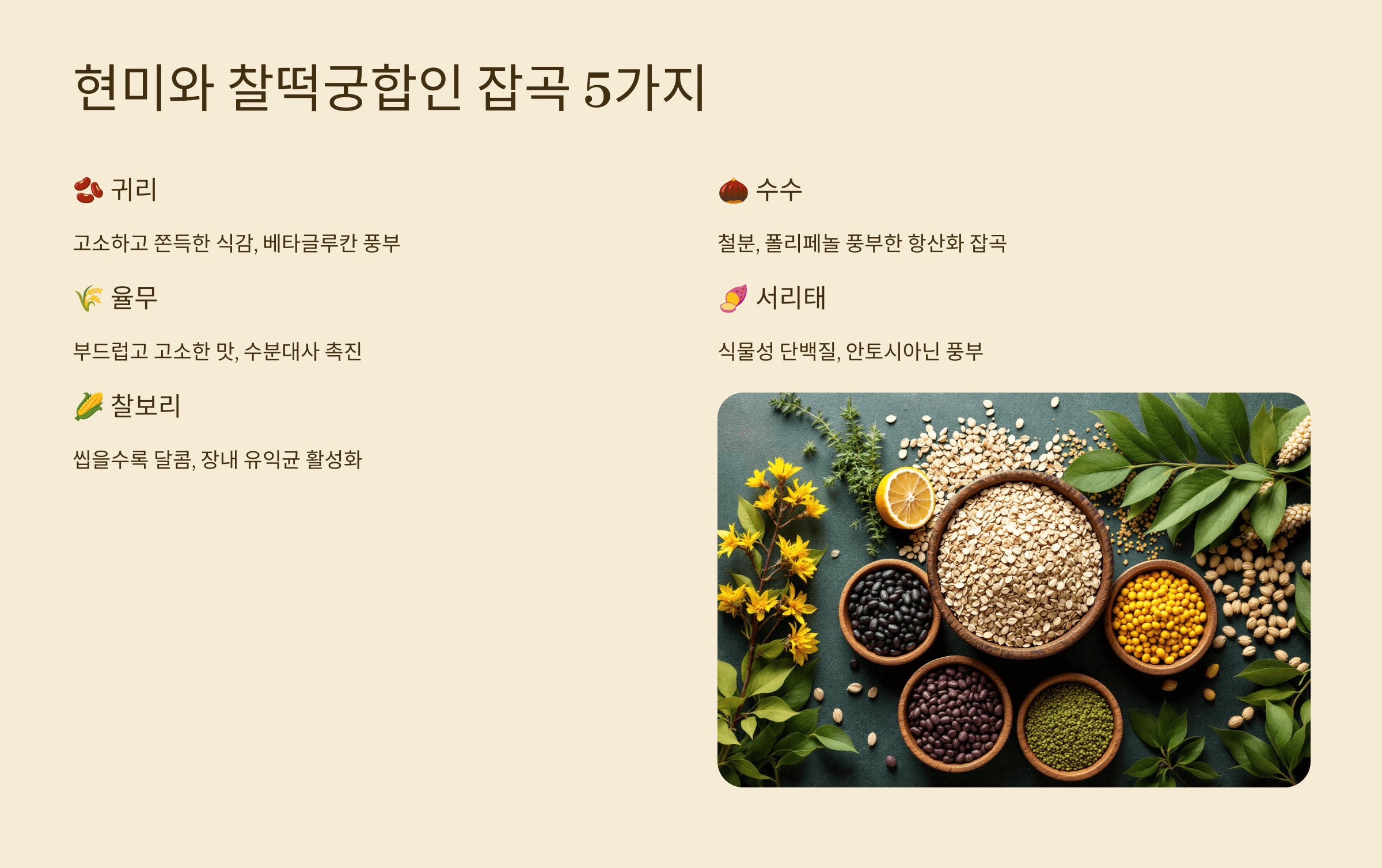 현미와 찰떡궁합인 잡곡 5가지

귀리

고소하고 쫀득한 식감, 베타글루칸 풍부

율무

부드럽고 고소한 맛, 수분대사 촉진

찰보리

씹을수록 달콤, 장내 유익균 활성화

수수

철분, 폴리페놀 풍부한 항산화 잡곡

서리태

식물성 단백질, 안토시아닌 풍부